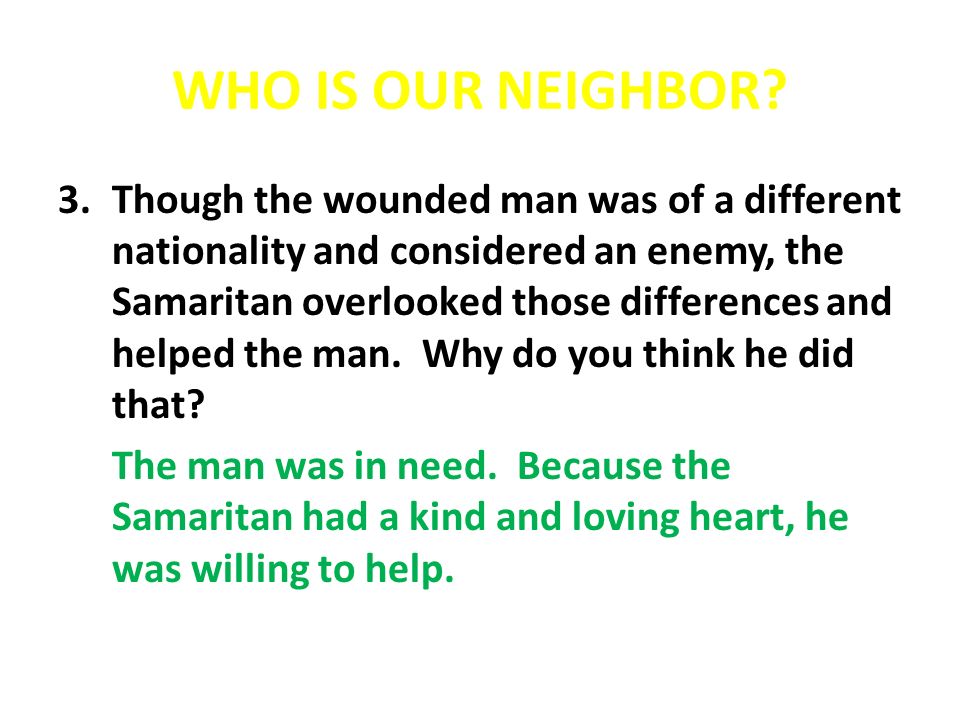 WHO IS OUR NEIGHBOR?

3. Though the wounded man was of a different nationality and considered an enemy, the Samaritan overlooked those differences and helped the man. Why do you think he did that?

The man was in need. Because the Samaritan had a kind and loving heart, he was willing to help.